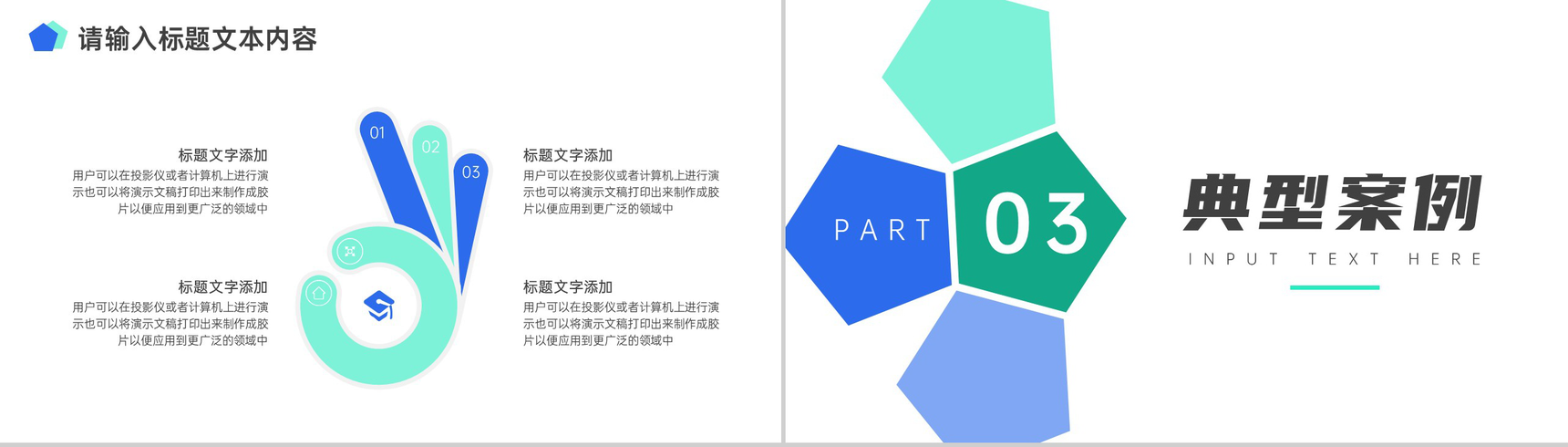 请输入标题文本内容

标题文字添加
用户可以在投影仪或者计算机上进行演示也可以将演示文稿打印出来制作成胶片以便应用到更广泛的领域中

标题文字添加
用户可以在投影仪或者计算机上进行演示也可以将演示文稿打印出来制作成胶片以便应用到更广泛的领域中

01
02
03

标题文字添加
用户可以在投影仪或者计算机上进行演示也可以将演示文稿打印出来制作成胶片以便应用到更广泛的领域中

标题文字添加
用户可以在投影仪或者计算机上进行演示也可以将演示文稿打印出来制作成胶片以便应用到更广泛的领域中

PART
03
典型案例
INPUT TEXT HERE